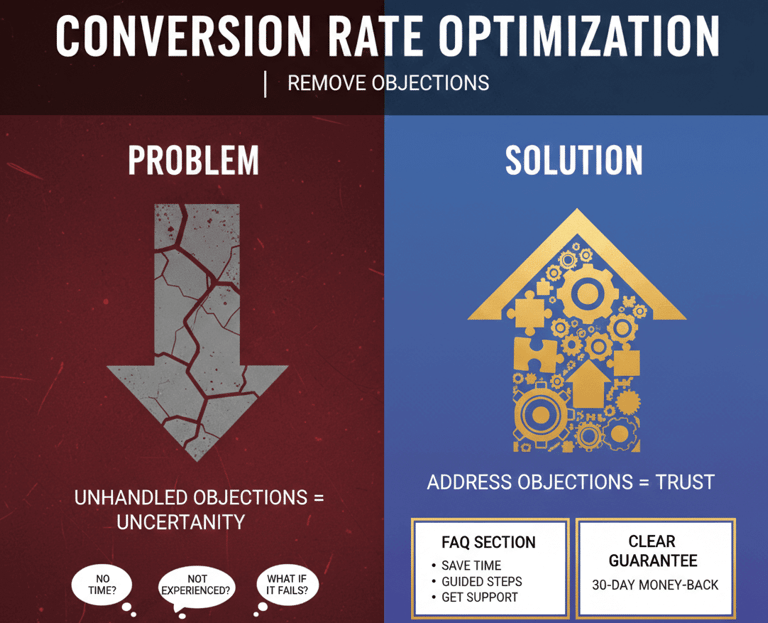 CONVERSION RATE OPTIMIZATION

REMOVE OBJECTIONS

PROBLEM

UNHANDLED OBJECTIONS = UNCERTANITY

NO TIME?

NOT EXPERIENCED?

WHAT IF IT FAILS?

SOLUTION

ADDRESS OBJECTIONS = TRUST

FAQ SECTION
• SAVE TIME
• GUIDED STEPS
• GET SUPPORT

CLEAR GUARANTEE
30-DAY MONEY-BACK